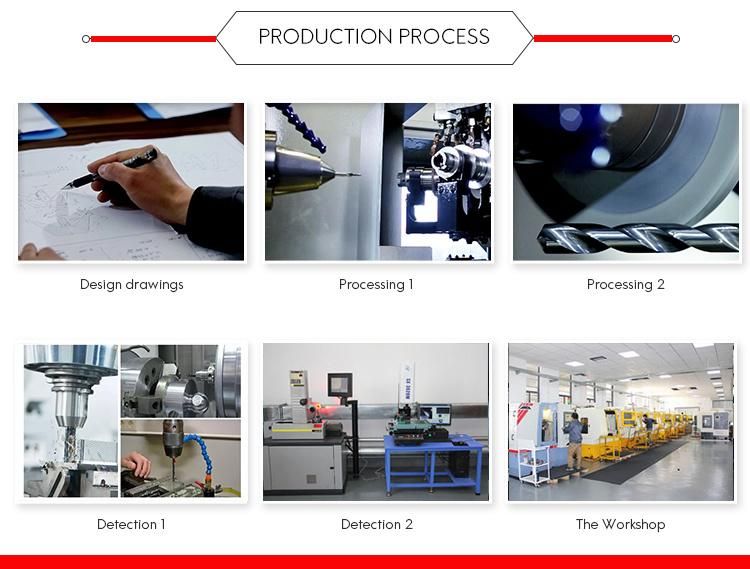 PRODUCTION PROCESS

Design drawings

Processing 1

Processing 2

Detection 1

Detection 2

The Workshop